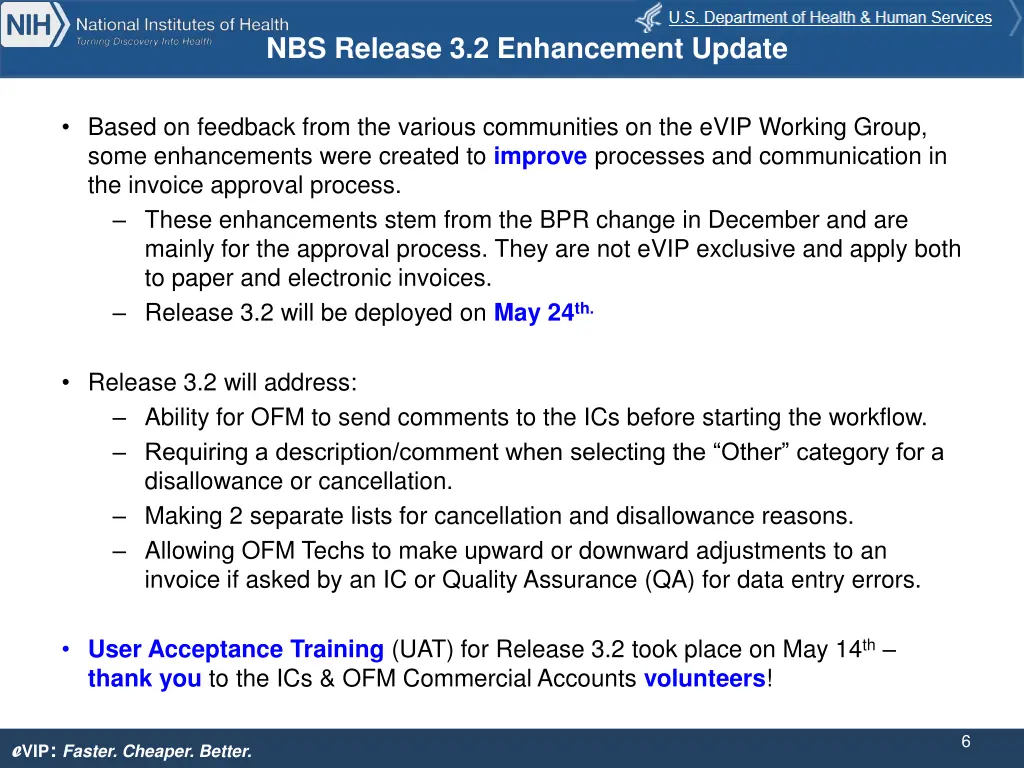 NIH National Institutes of Health
Turning Discovery Into Health

U.S. Department of Health & Human Services

NBS Release 3.2 Enhancement Update

• Based on feedback from the various communities on the eVIP Working Group, some enhancements were created to improve processes and communication in the invoice approval process.
– These enhancements stem from the BPR change in December and are mainly for the approval process. They are not eVIP exclusive and apply both to paper and electronic invoices.
– Release 3.2 will be deployed on May 24$^{th.}$

• Release 3.2 will address:
– Ability for OFM to send comments to the ICs before starting the workflow.
– Requiring a description/comment when selecting the “Other” category for a disallowance or cancellation.
– Making 2 separate lists for cancellation and disallowance reasons.
– Allowing OFM Techs to make upward or downward adjustments to an invoice if asked by an IC or Quality Assurance (QA) for data entry errors.

• User Acceptance Training (UAT) for Release 3.2 took place on May 14$^{th}$ – thank you to the ICs & OFM Commercial Accounts volunteers!

eVIP: Faster. Cheaper. Better.

6